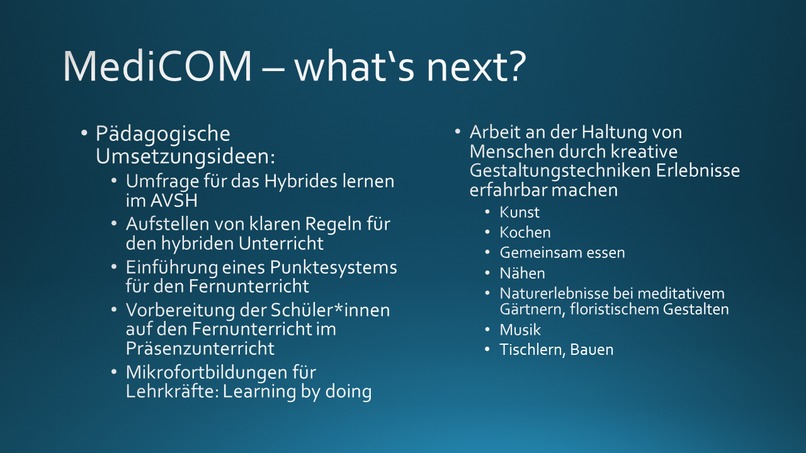 MediCOM – what‘s next?

• Pädagogische Umsetzungsideen:
  • Umfrage für das Hybrides lernen im AVSH
  • Aufstellen von klaren Regeln für den hybriden Unterricht
  • Einführung eines Punktesystems für den Fernunterricht
  • Vorbereitung der Schüler*innen auf den Fernunterricht im Präsenzunterricht
  • Mikrofortbildungen für Lehrkräfte: Learning by doing

• Arbeit an der Haltung von Menschen durch kreative Gestaltungstechniken Erlebnisse erfahrbar machen
  • Kunst
  • Kochen
  • Gemeinsam essen
  • Nähen
  • Naturerlebnisse bei meditativem Gärtnern, floristischem Gestalten
  • Musik
  • Tischlern, Bauen